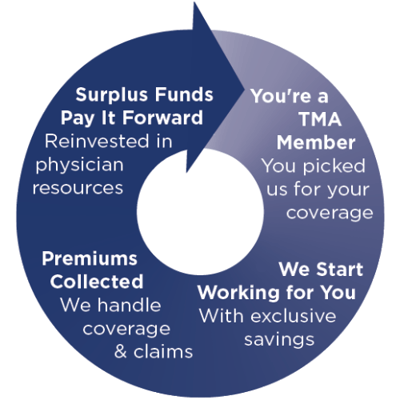 You're a TMA Member
You picked us for your coverage

We Start Working for You
With exclusive savings

Premiums Collected
We handle coverage & claims

Surplus Funds Pay It Forward
Reinvested in physician resources